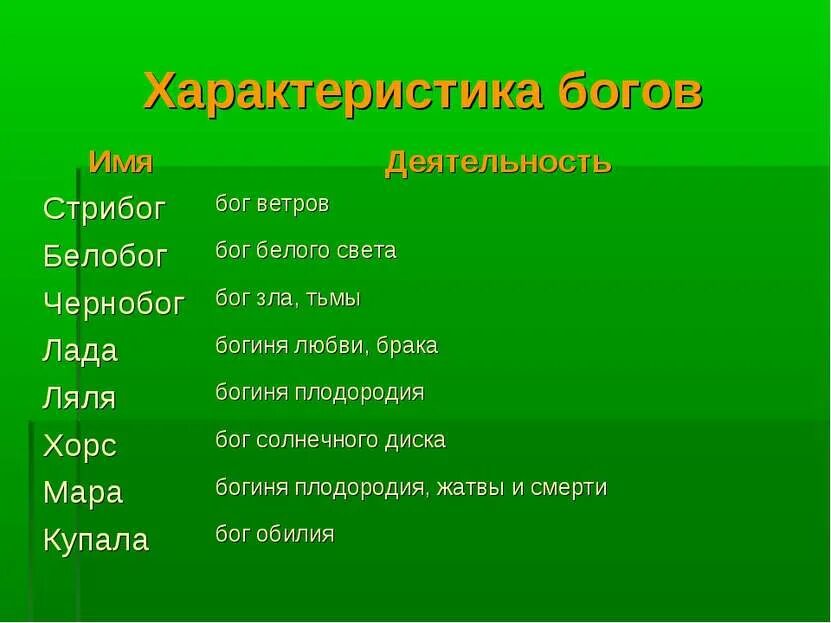 Характеристика богов

| Имя | Деятельность |
|---|---|
| Стрибог | бог ветров |
| Белобог | бог белого света |
| Чернобог | бог зла, тьмы |
| Лада | богиня любви, брака |
| Ляля | богиня плодородия |
| Хорс | бог солнечного диска |
| Мара | богиня плодородия, жатвы и смерти |
| Купала | бог обилия |